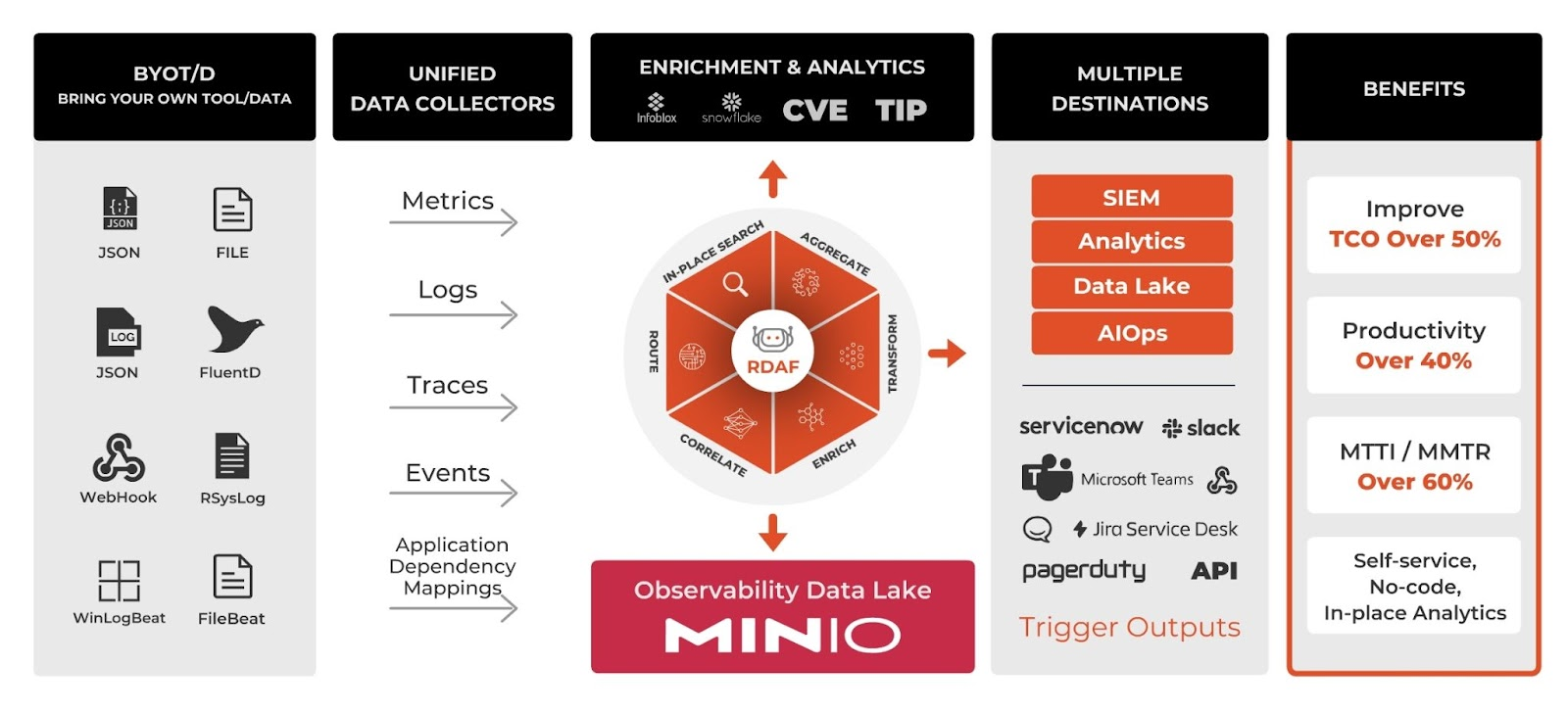 BYOT/D
BRING YOUR OWN TOOL/DATA

JSON
JSON
FILE
LOG
JSON
FluentD
WebHook
RSysLog
WinLogBeat
FileBeat

UNIFIED
DATA COLLECTORS

Metrics
Logs
Traces
Events
Application Dependency Mappings

ENRICHMENT & ANALYTICS
Infoblox
snowflake
CVE
TIP

IN-PLACE SEARCH
AGGREGATE
TRANSFORM
ENRICH
CORRELATE
ROUTE
RDAF

Observability Data Lake
MINIO

MULTIPLE DESTINATIONS

SIEM
Analytics
Data Lake
AIOps

servicenow
slack
Microsoft Teams
Jira Service Desk
pagerduty
API
Trigger Outputs

BENEFITS

Improve
TCO Over 50%

Productivity
Over 40%

MTTI / MMTR
Over 60%

Self-service,
No-code,
In-place Analytics